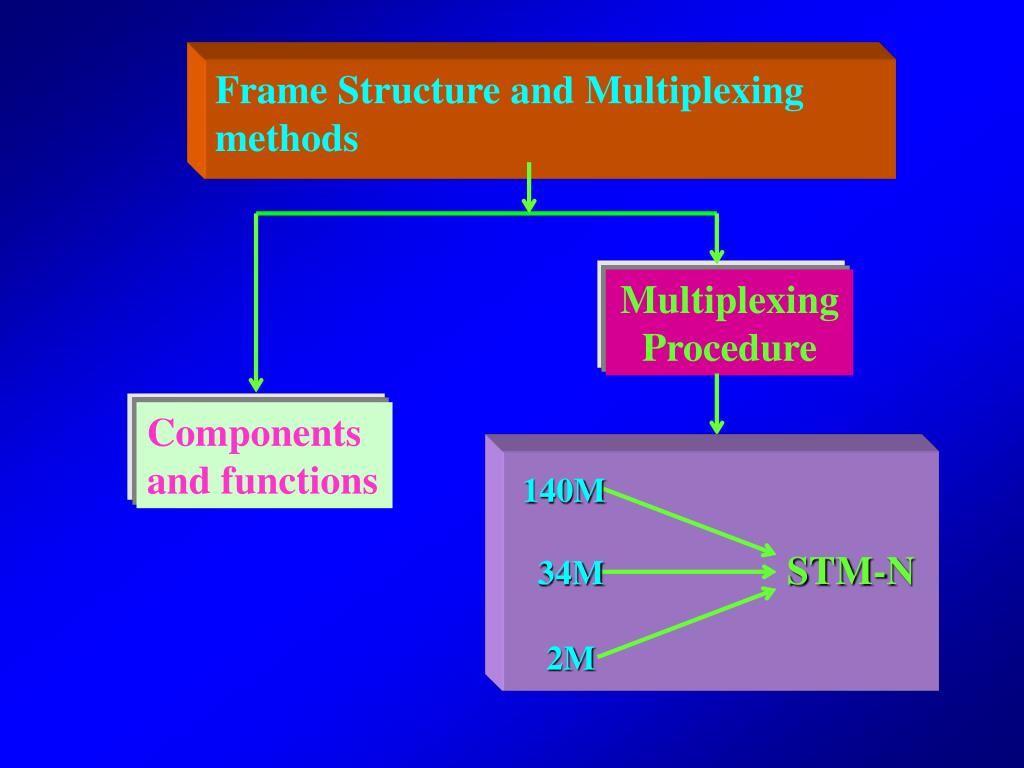 Frame Structure and Multiplexing methods

Multiplexing Procedure

Components and functions

140M

34M

2M

STM-N